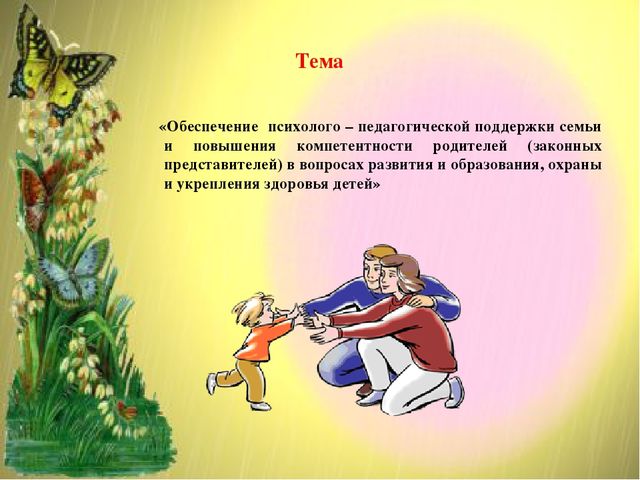 Тема

«Обеспечение психолого – педагогической поддержки семьи и повышения компетентности родителей (законных представителей) в вопросах развития и образования, охраны и укрепления здоровья детей»